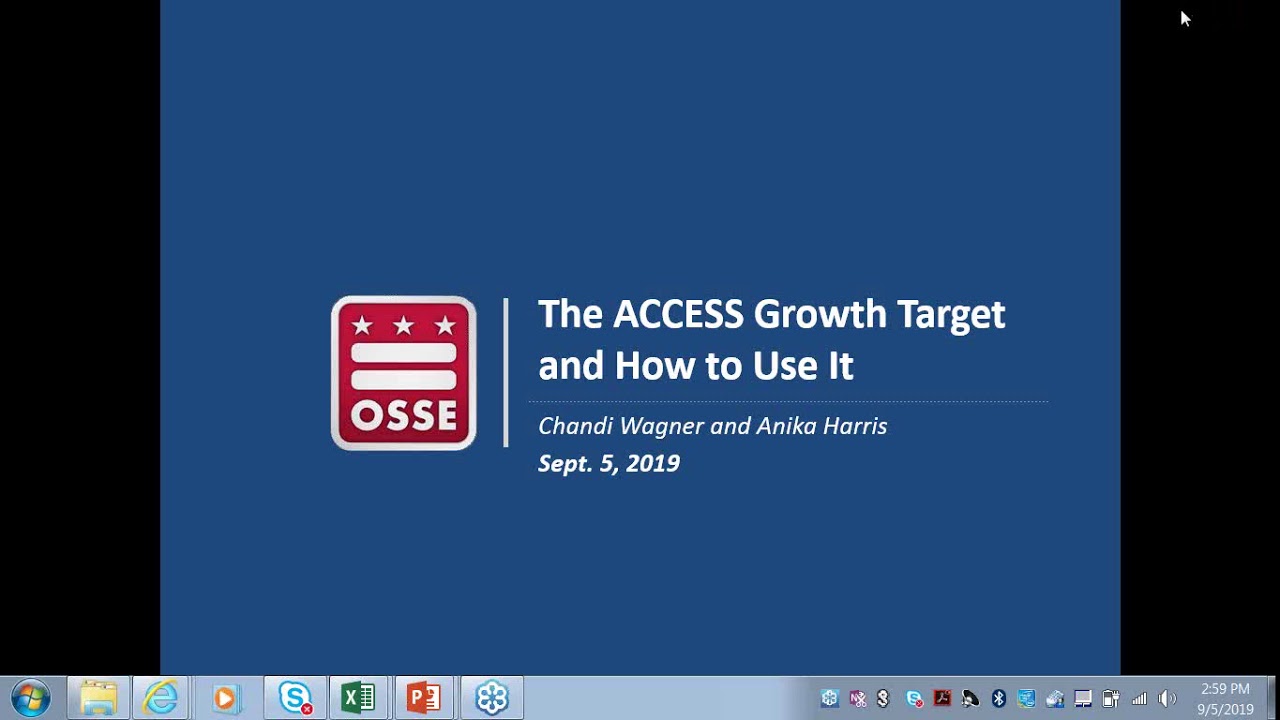 OSSE

The ACCESS Growth Target and How to Use It

Chandi Wagner and Anika Harris

Sept. 5, 2019

2:59 PM
9/5/2019